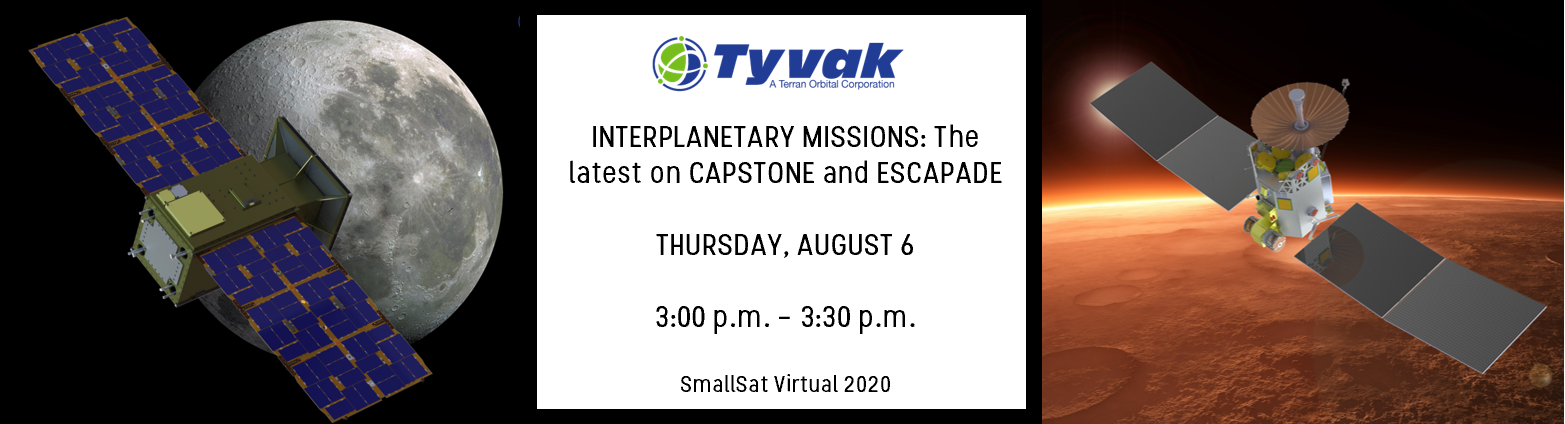 Tyvak
A Terran Orbital Corporation

INTERPLANETARY MISSIONS: The latest on CAPSTONE and ESCAPADE

THURSDAY, AUGUST 6

3:00 p.m. – 3:30 p.m.

SmallSat Virtual 2020